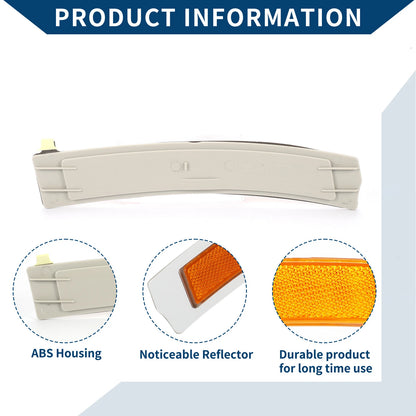 PRODUCT INFORMATION

ABS Housing

Noticeable Reflector

Durable product for long time use